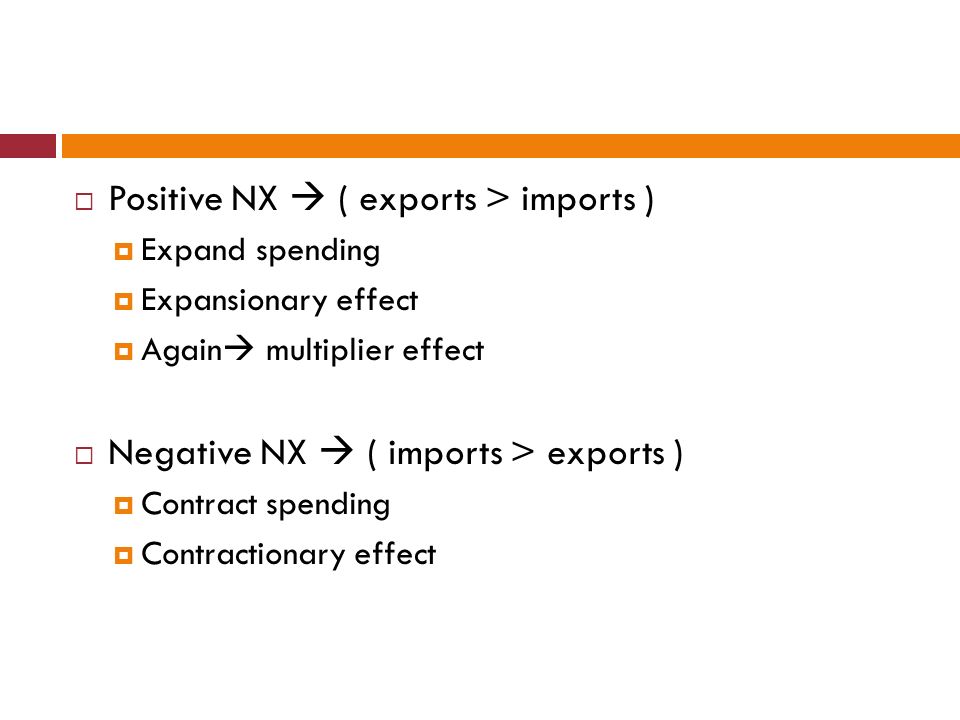 Positive NX → ( exports > imports )

Expand spending

Expansionary effect

Again→ multiplier effect

Negative NX → ( imports > exports )

Contract spending

Contractionary effect